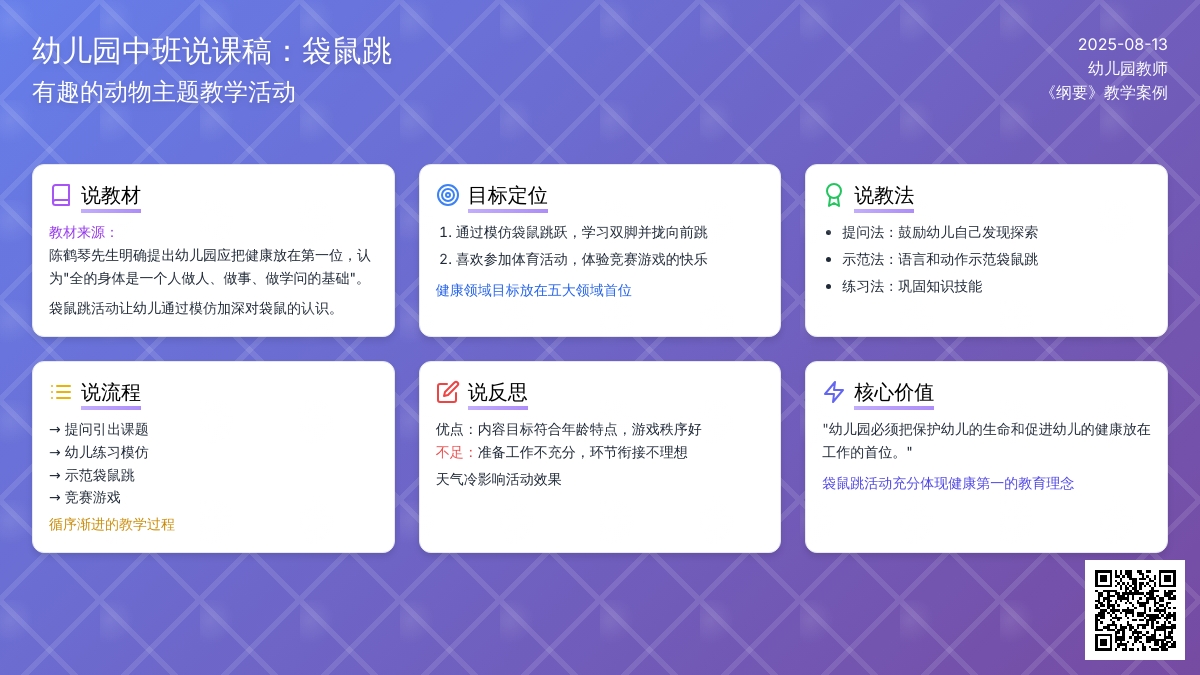 幼儿园中班说课稿：袋鼠跳
有趣的动物主题教学活动

2025-08-13
幼儿园教师
《纲要》教学案例

说教材
教材来源：
陈鹤琴先生明确提出幼儿园应把健康放在第一位，认为"全的身体是一个人做人、做事、做学问的基础"。
袋鼠跳活动让幼儿通过模仿加深对袋鼠的认识。

目标定位
1. 通过模仿袋鼠跳跃，学习双脚并拢向前跳
2. 喜欢参加体育活动，体验竞赛游戏的快乐
健康领域目标放在五大领域首位

说教法
• 提问法：鼓励幼儿自己发现探索
• 示范法：语言和动作示范袋鼠跳
• 练习法：巩固知识技能

说流程
→ 提问引出课题
→ 幼儿练习模仿
→ 示范袋鼠跳
→ 竞赛游戏
循序渐进的教学过程

说反思
优点：内容目标符合年龄特点，游戏秩序好
不足：准备工作不充分，环节衔接不理想
天气冷影响活动效果

核心价值
"幼儿园必须把保护幼儿的生命和促进幼儿的健康放在工作的首位。"
袋鼠跳活动充分体现健康第一的教育理念